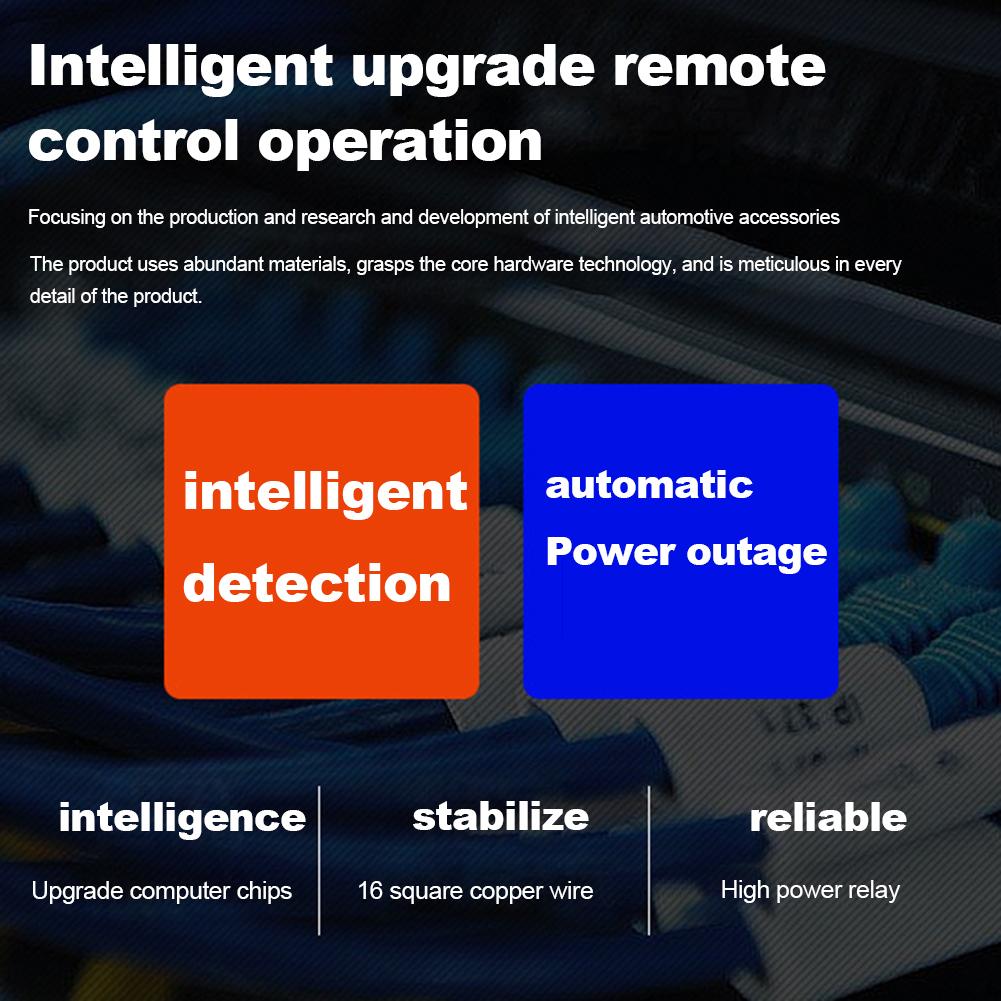 Intelligent upgrade remote control operation

Focusing on the production and research and development of intelligent automotive accessories

The product uses abundant materials, grasps the core hardware technology, and is meticulous in every detail of the product.

intelligent detection

automatic Power outage

intelligence

Upgrade computer chips

stabilize

16 square copper wire

reliable

High power relay